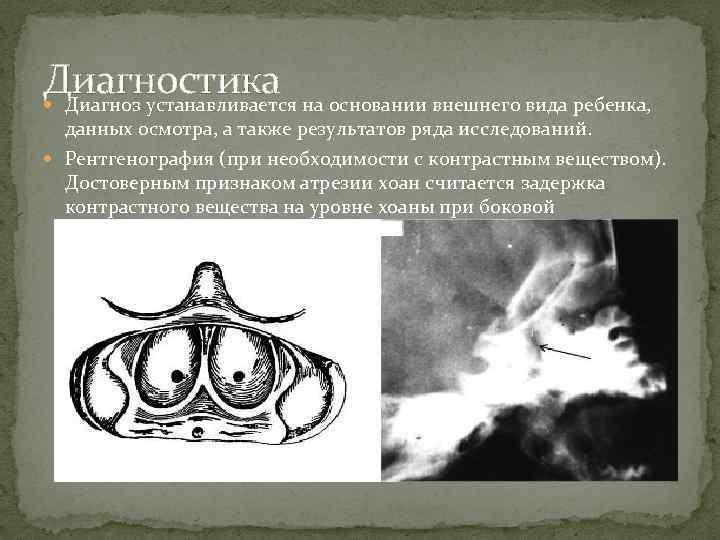 Диагностика

Диагноз устанавливается на основании внешнего вида ребенка, данных осмотра, а также результатов ряда исследований.

Рентгенография (при необходимости с контрастным веществом). Достоверным признаком атрезии хоан считается задержка контрастного вещества на уровне хоаны при боковой